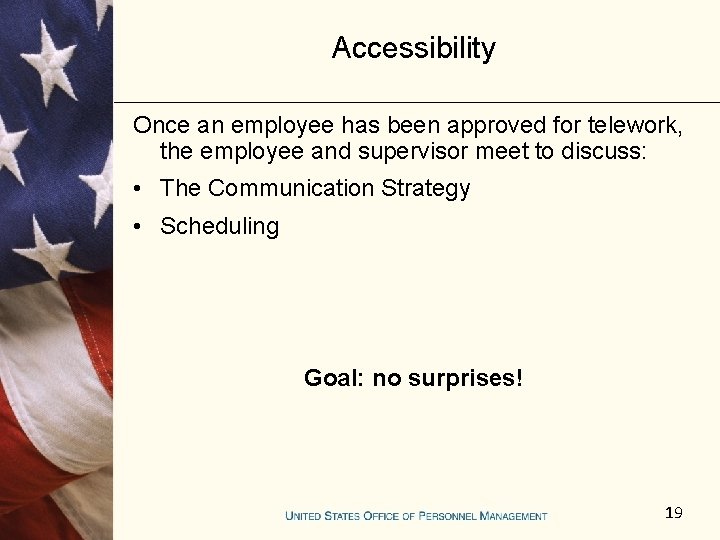 Accessibility

Once an employee has been approved for telework, the employee and supervisor meet to discuss:

• The Communication Strategy
• Scheduling

Goal: no surprises!

UNITED STATES OFFICE OF PERSONNEL MANAGEMENT

19